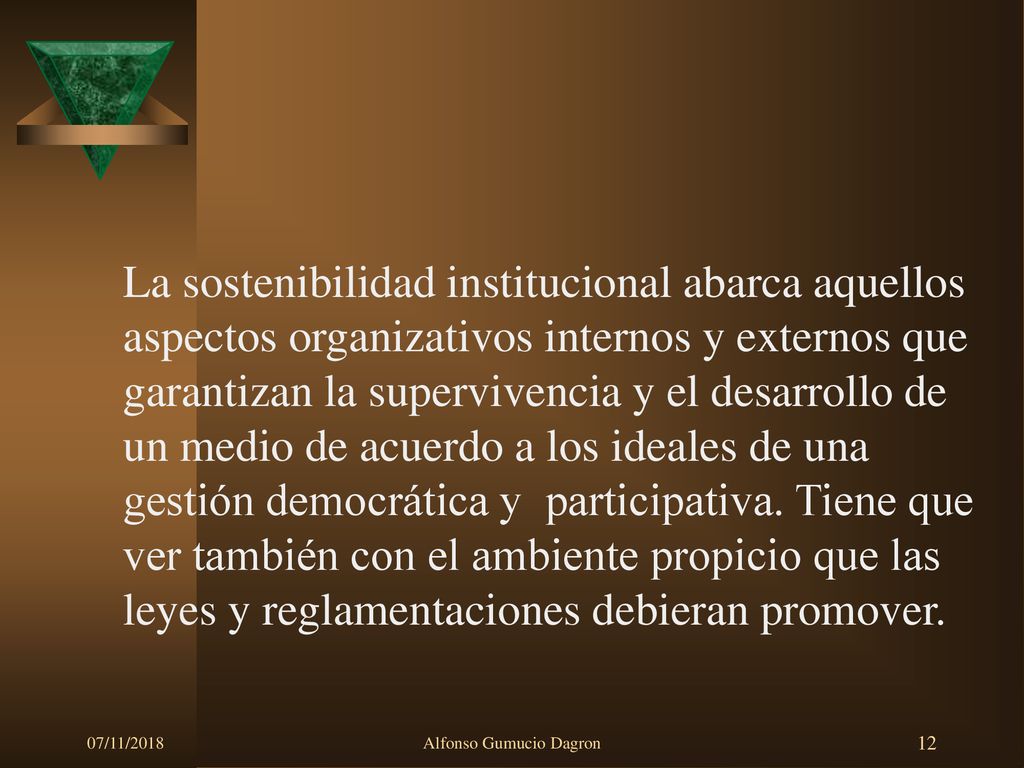 La sostenibilidad institucional abarca aquellos aspectos organizativos internos y externos que garantizan la supervivencia y el desarrollo de un medio de acuerdo a los ideales de una gestión democrática y participativa. Tiene que ver también con el ambiente propicio que las leyes y reglamentaciones debieran promover.

07/11/2018

Alfonso Gumucio Dagron

12